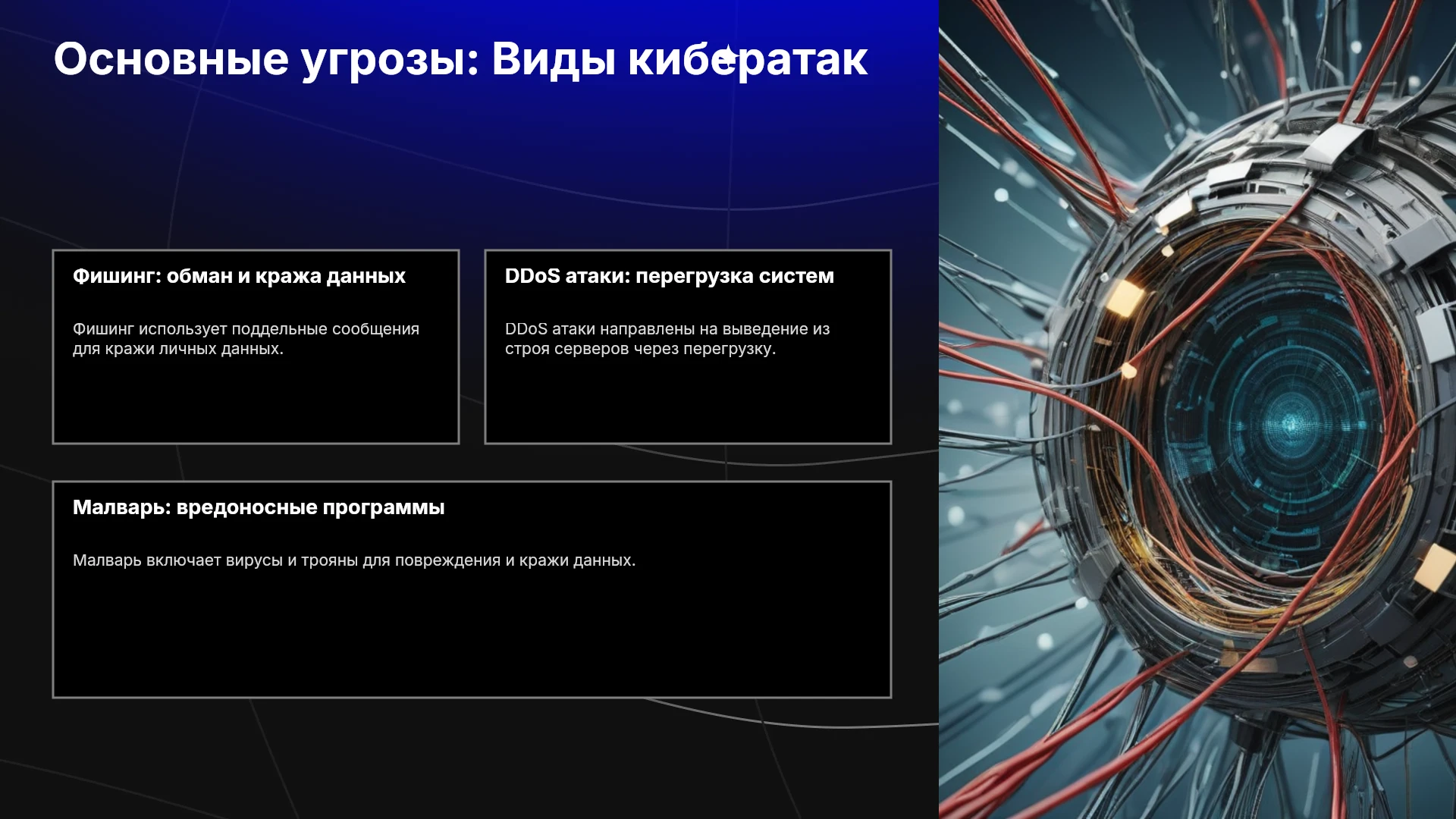 Основные угрозы: Виды кибератак

Фишинг: обман и кража данных

Фишинг использует поддельные сообщения для кражи личных данных.

DDoS атаки: перегрузка систем

DDoS атаки направлены на выведение из строя серверов через перегрузку.

Малварь: вредоносные программы

Малварь включает вирусы и трояны для повреждения и кражи данных.